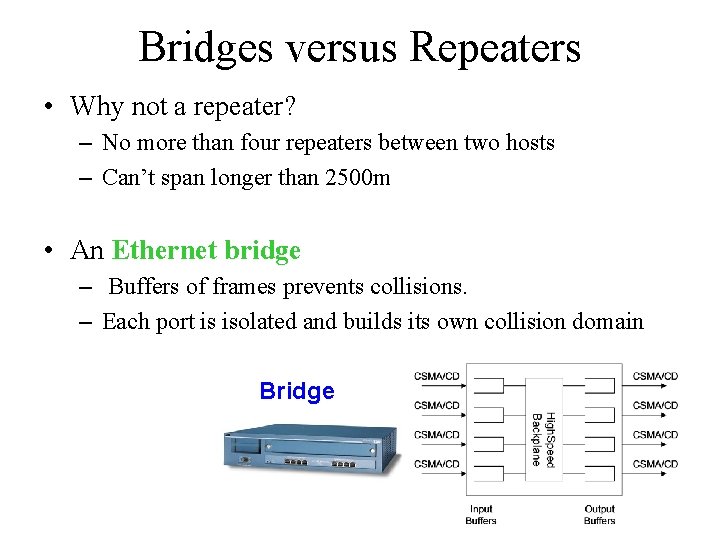 Bridges versus Repeaters

• Why not a repeater?
– No more than four repeaters between two hosts
– Can't span longer than 2500m

• An Ethernet bridge
– Buffers of frames prevents collisions.
– Each port is isolated and builds its own collision domain

Bridge

CSMA/CD
CSMA/CD
CSMA/CD
CSMA/CD

HighSpeed Backplane

CSMA/CD
CSMA/CD
CSMA/CD
CSMA/CD

Input Buffers

Output Buffers